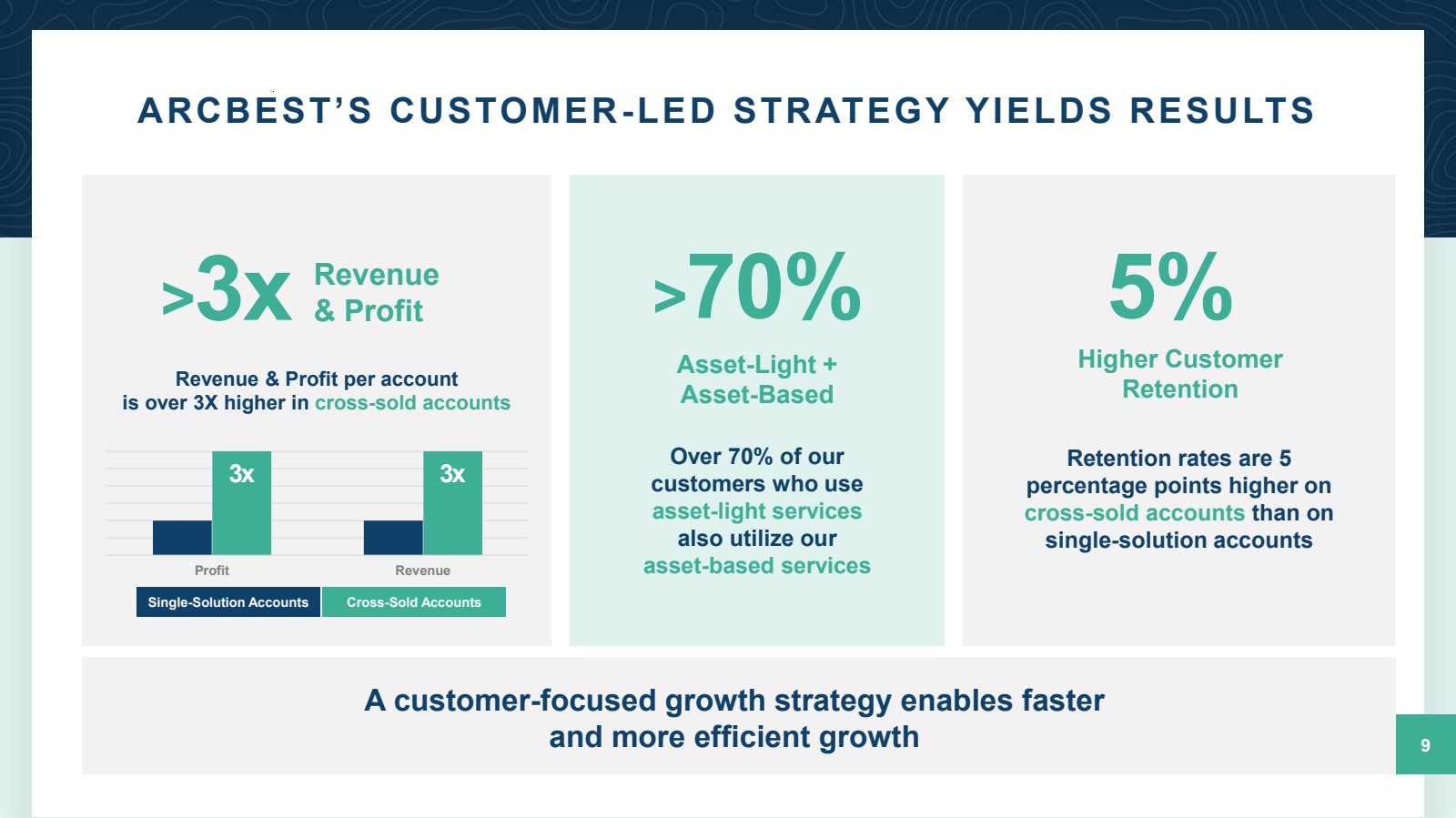 ARCBEST'S CUSTOMER-LED STRATEGY YIELDS RESULTS

>3x Revenue & Profit

Revenue & Profit per account is over 3X higher in cross-sold accounts

3x

3x

Profit

Revenue

Single-Solution Accounts

Cross-Sold Accounts

>70%

Asset-Light + Asset-Based

Over 70% of our customers who use asset-light services also utilize our asset-based services

5%

Higher Customer Retention

Retention rates are 5 percentage points higher on cross-sold accounts than on single-solution accounts

A customer-focused growth strategy enables faster and more efficient growth

9